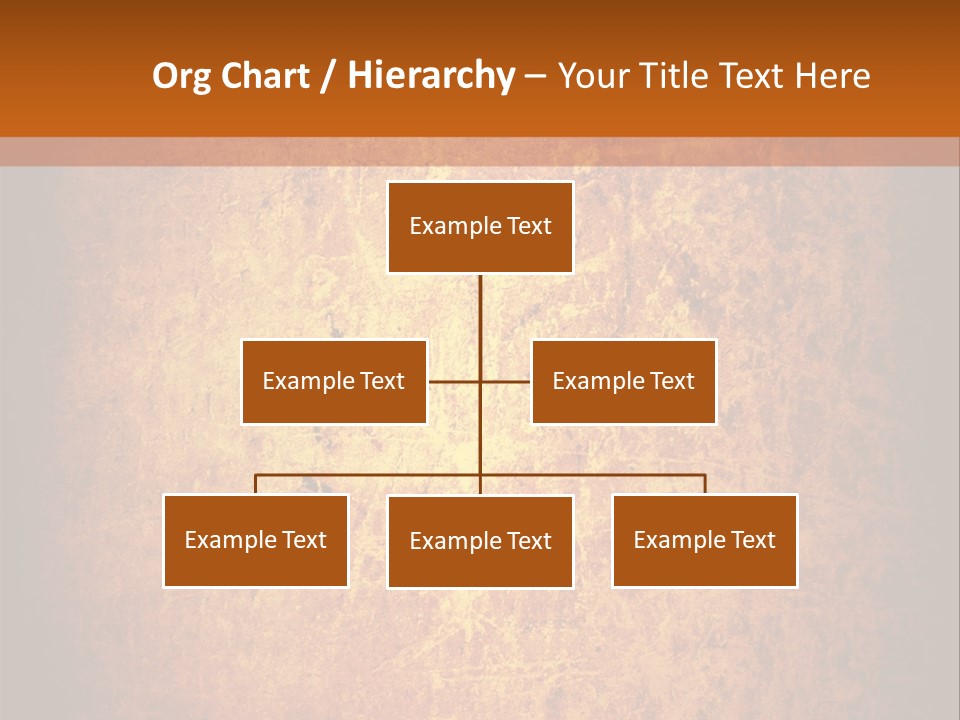 Org Chart / Hierarchy – Your Title Text Here

Example Text

Example Text

Example Text

Example Text

Example Text

Example Text